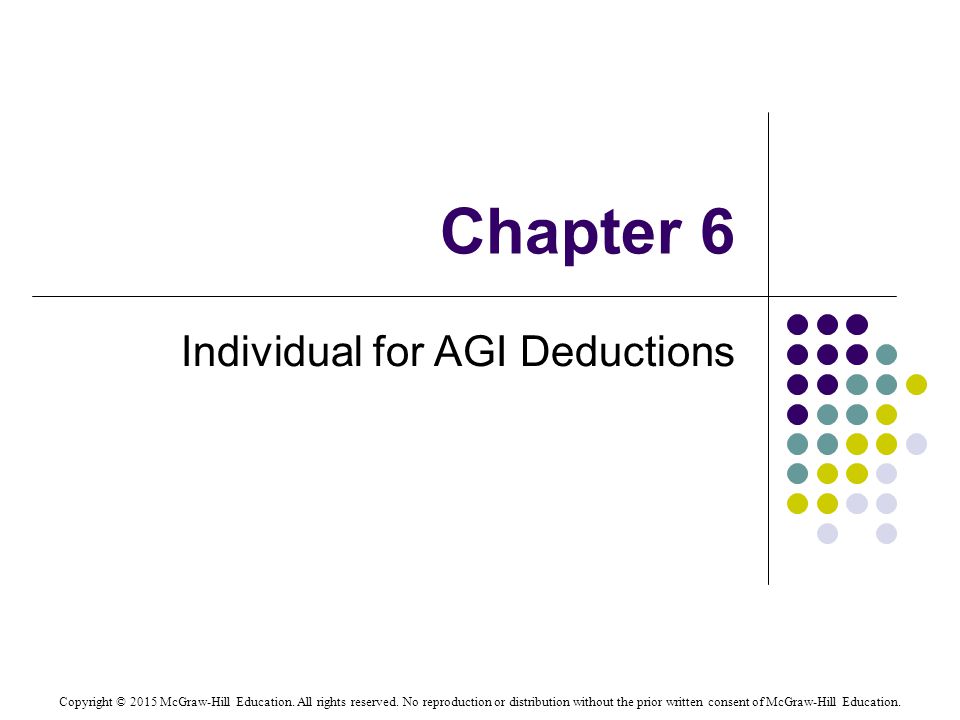 Chapter 6

Individual for AGI Deductions

Copyright © 2015 McGraw-Hill Education. All rights reserved. No reproduction or distribution without the prior written consent of McGraw-Hill Education.